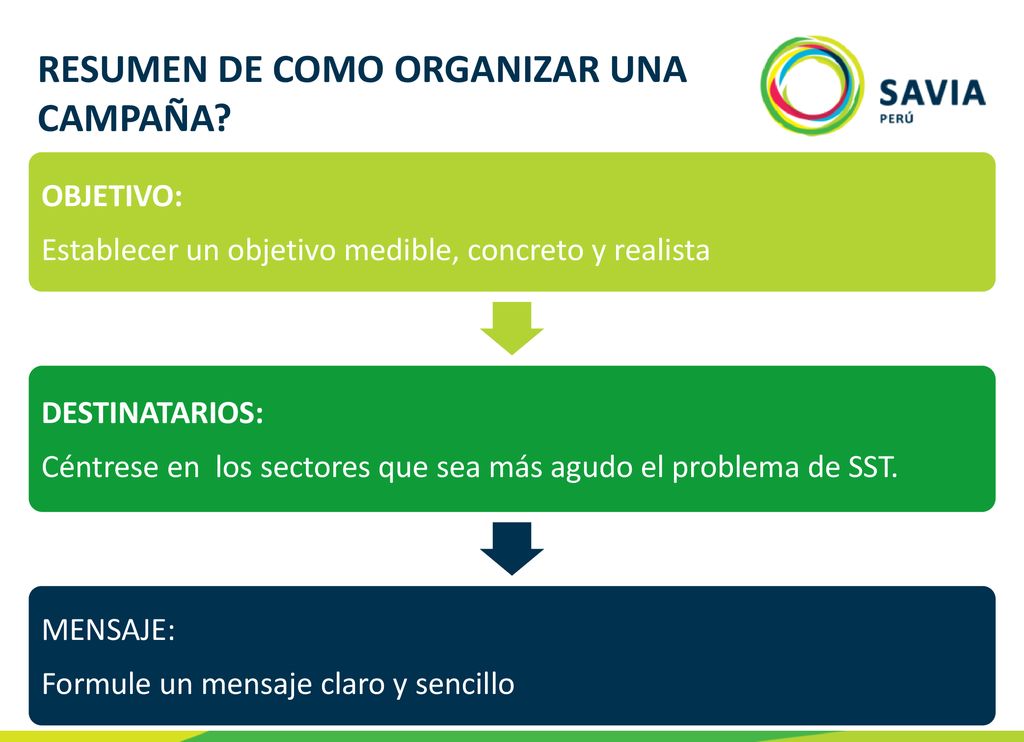 RESUMEN DE COMO ORGANIZAR UNA CAMPAÑA?

SAVIA
PERÚ

OBJETIVO:

Establecer un objetivo medible, concreto y realista

DESTINATARIOS:

Céntrese en  los sectores que sea más agudo el problema de SST.

MENSAJE:

Formule un mensaje claro y sencillo